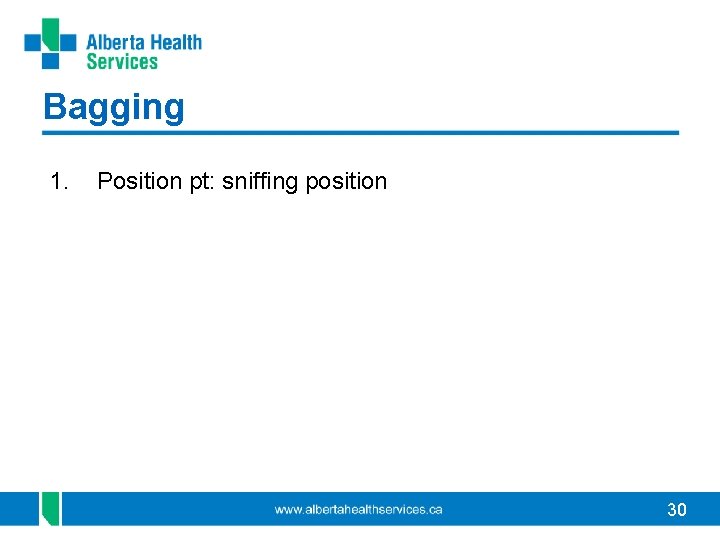 Alberta Health Services

Bagging

1. Position pt: sniffing position

www.albertahealthservices.ca

30